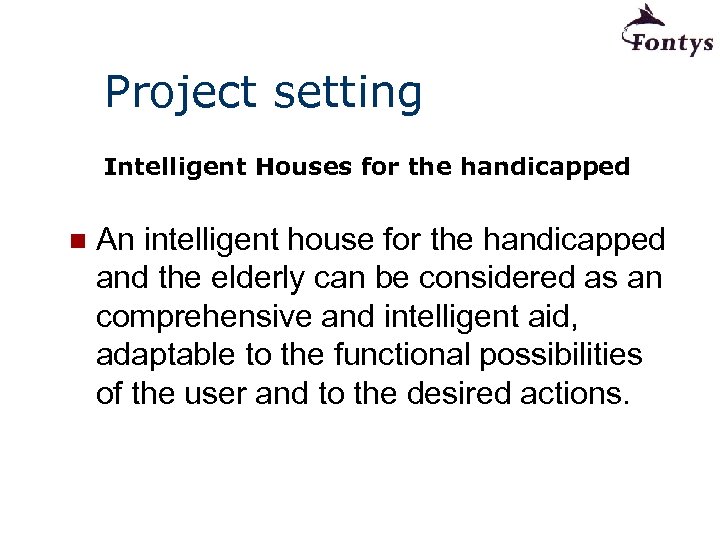 Fontys

Project setting

Intelligent Houses for the handicapped

An intelligent house for the handicapped and the elderly can be considered as an comprehensive and intelligent aid, adaptable to the functional possibilities of the user and to the desired actions.